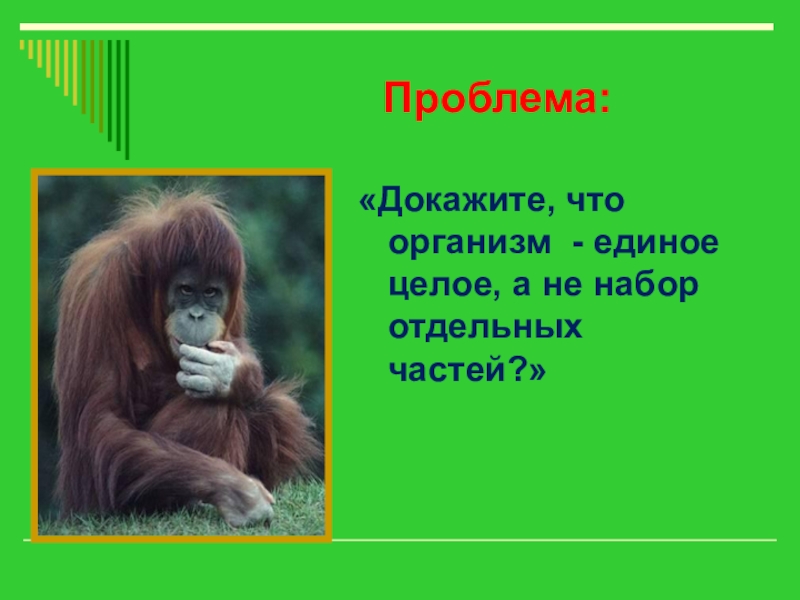 Проблема:

«Докажите, что организм - единое целое, а не набор отдельных частей?»